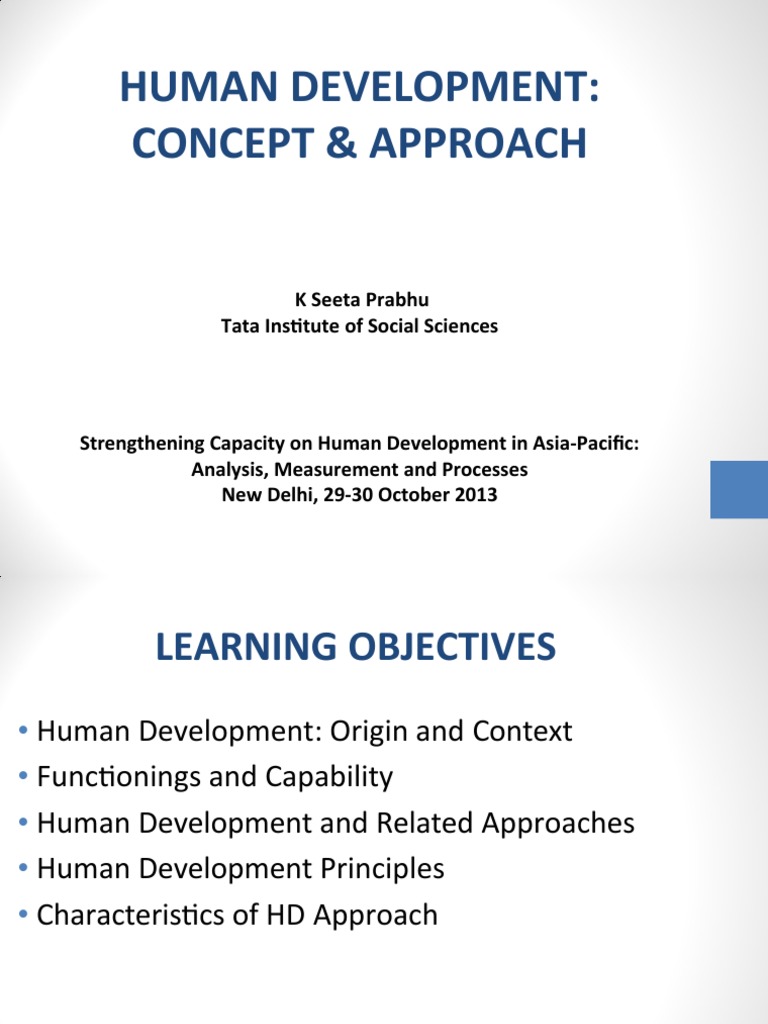 HUMAN DEVELOPMENT: CONCEPT & APPROACH

K Seeta Prabhu
Tata Institute of Social Sciences

Strengthening Capacity on Human Development in Asia-Pacific: Analysis, Measurement and Processes
New Delhi, 29-30 October 2013

LEARNING OBJECTIVES

• Human Development: Origin and Context
• Functionings and Capability
• Human Development and Related Approaches
• Human Development Principles
• Characteristics of HD Approach